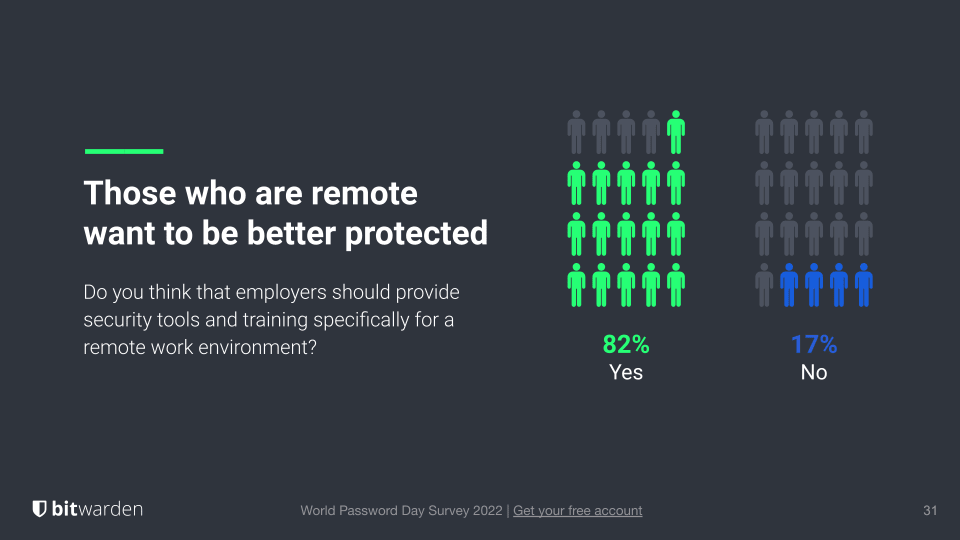 Those who are remote want to be better protected

Do you think that employers should provide security tools and training specifically for a remote work environment?

82%
Yes

17%
No

bitwarden

World Password Day Survey 2022 | Get your free account

31